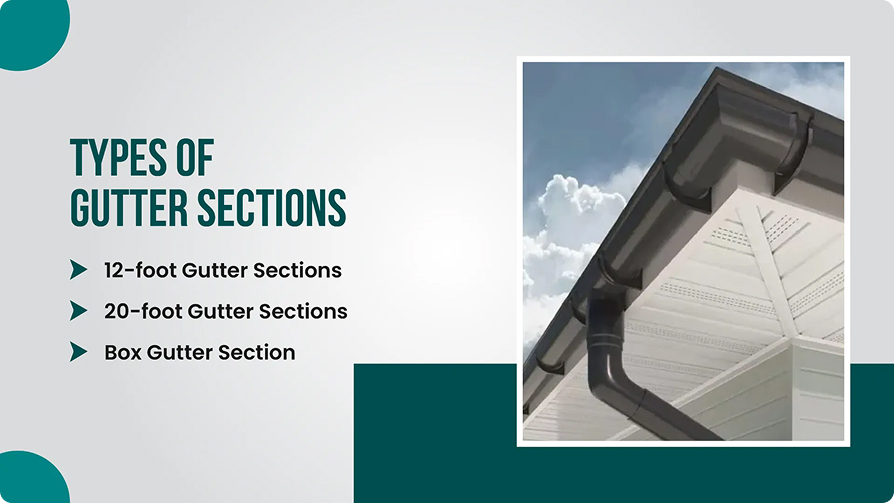 TYPES OF
GUTTER SECTIONS

12-foot Gutter Sections

20-foot Gutter Sections

Box Gutter Section